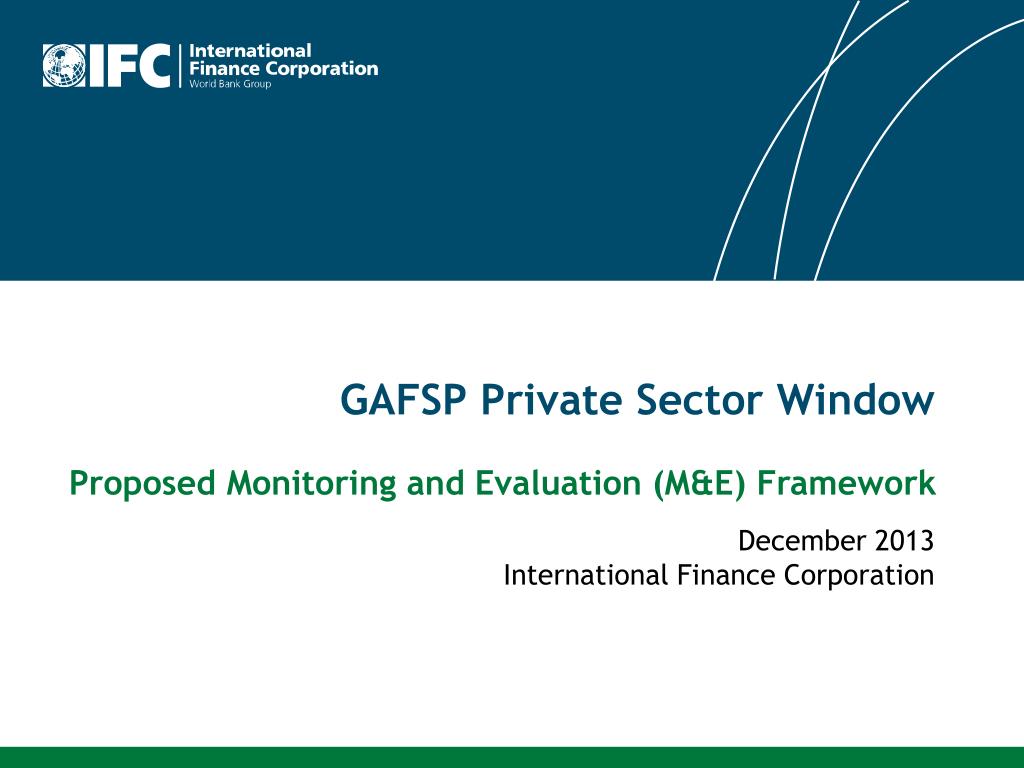 IFC International Finance Corporation World Bank Group

GAFSP Private Sector Window

Proposed Monitoring and Evaluation (M&E) Framework

December 2013
International Finance Corporation